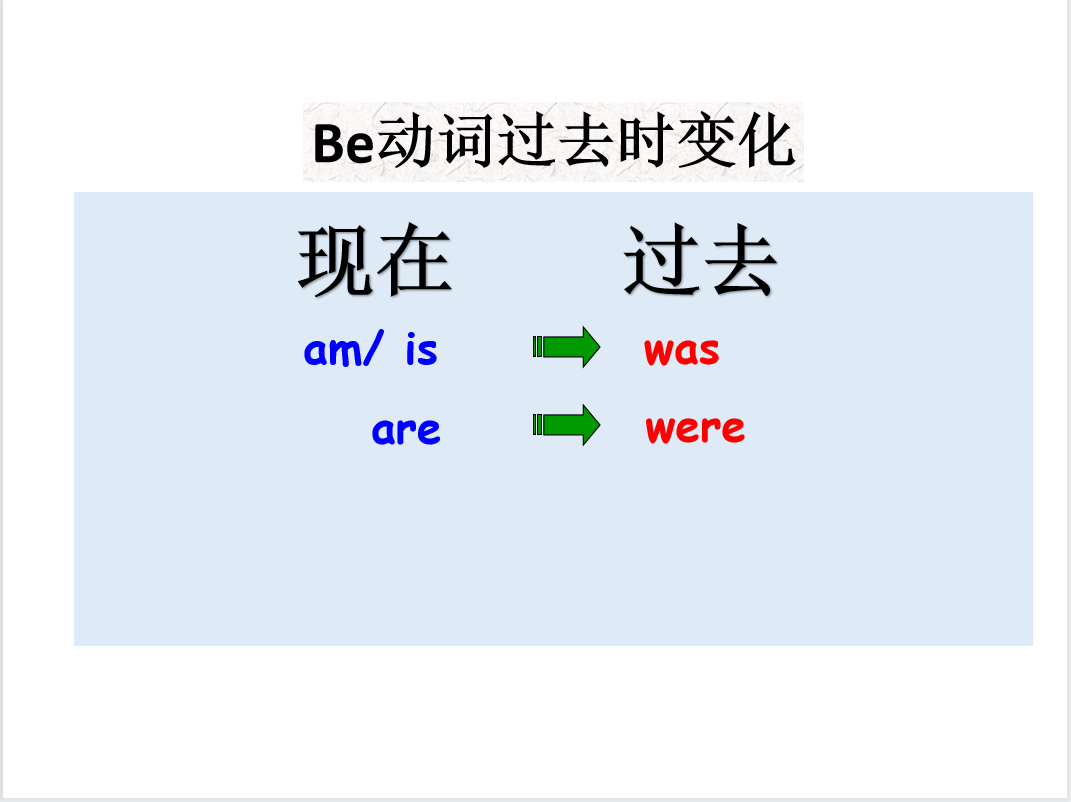 Be动词过去时变化

现在 过去

am/ is was

are were